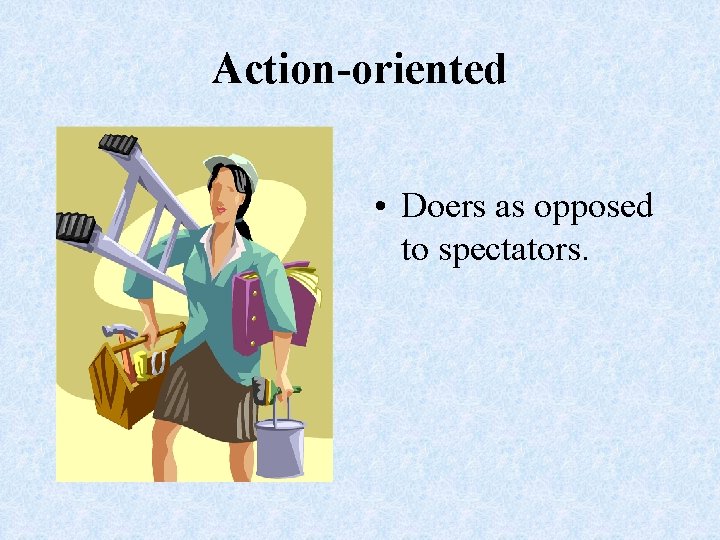 Action-oriented

• Doers as opposed to spectators.